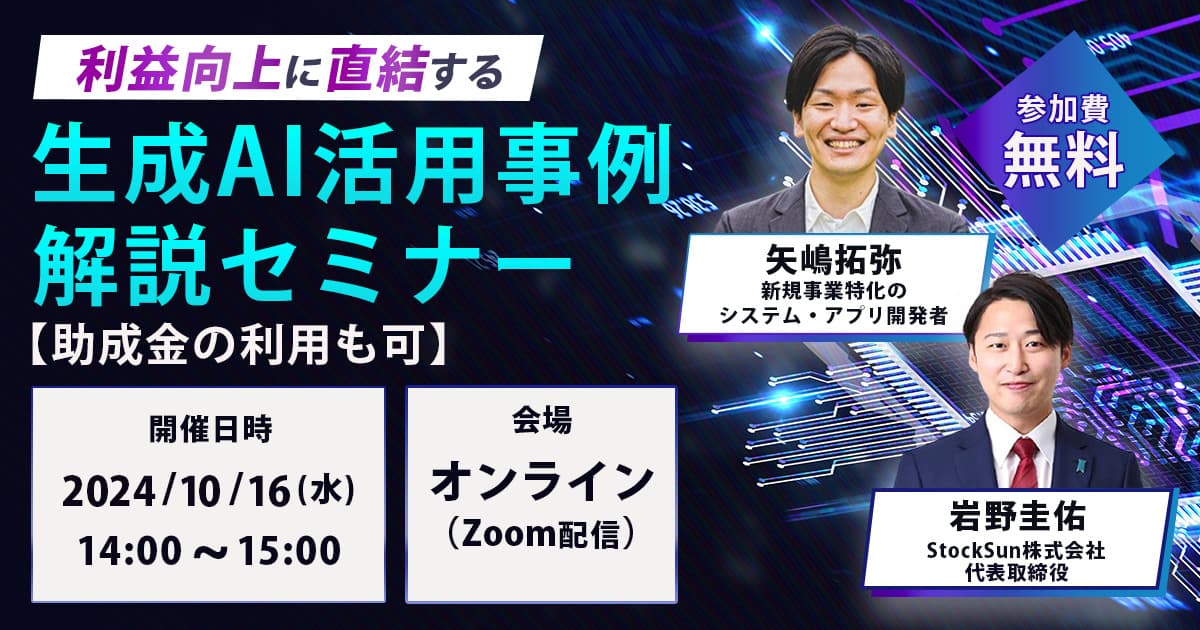 利益向上に直結する
生成AI活用事例
解説セミナー
【助成金の利用も可】

参加費
無料

矢嶋拓弥
新規事業特化の
システム・アプリ開発者

岩野圭佑
StockSun株式会社
代表取締役

開催日時
2024/10/16(水)
14:00 ～ 15:00

会場
オンライン
(Zoom配信)